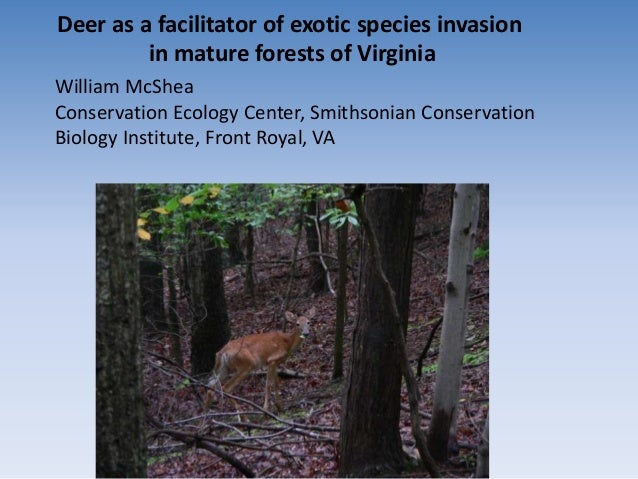 Deer as a facilitator of exotic species invasion in mature forests of Virginia

William McShea
Conservation Ecology Center, Smithsonian Conservation Biology Institute, Front Royal, VA